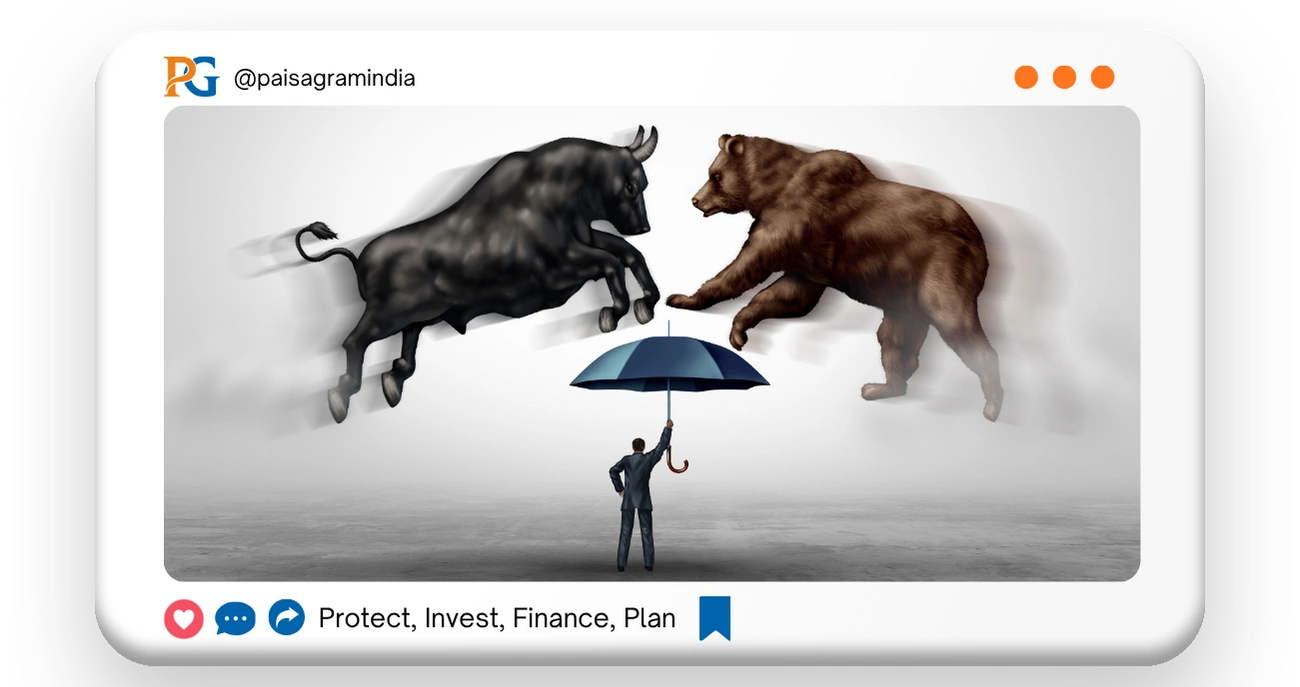 PG @paisagramindia

Protect, Invest, Finance, Plan